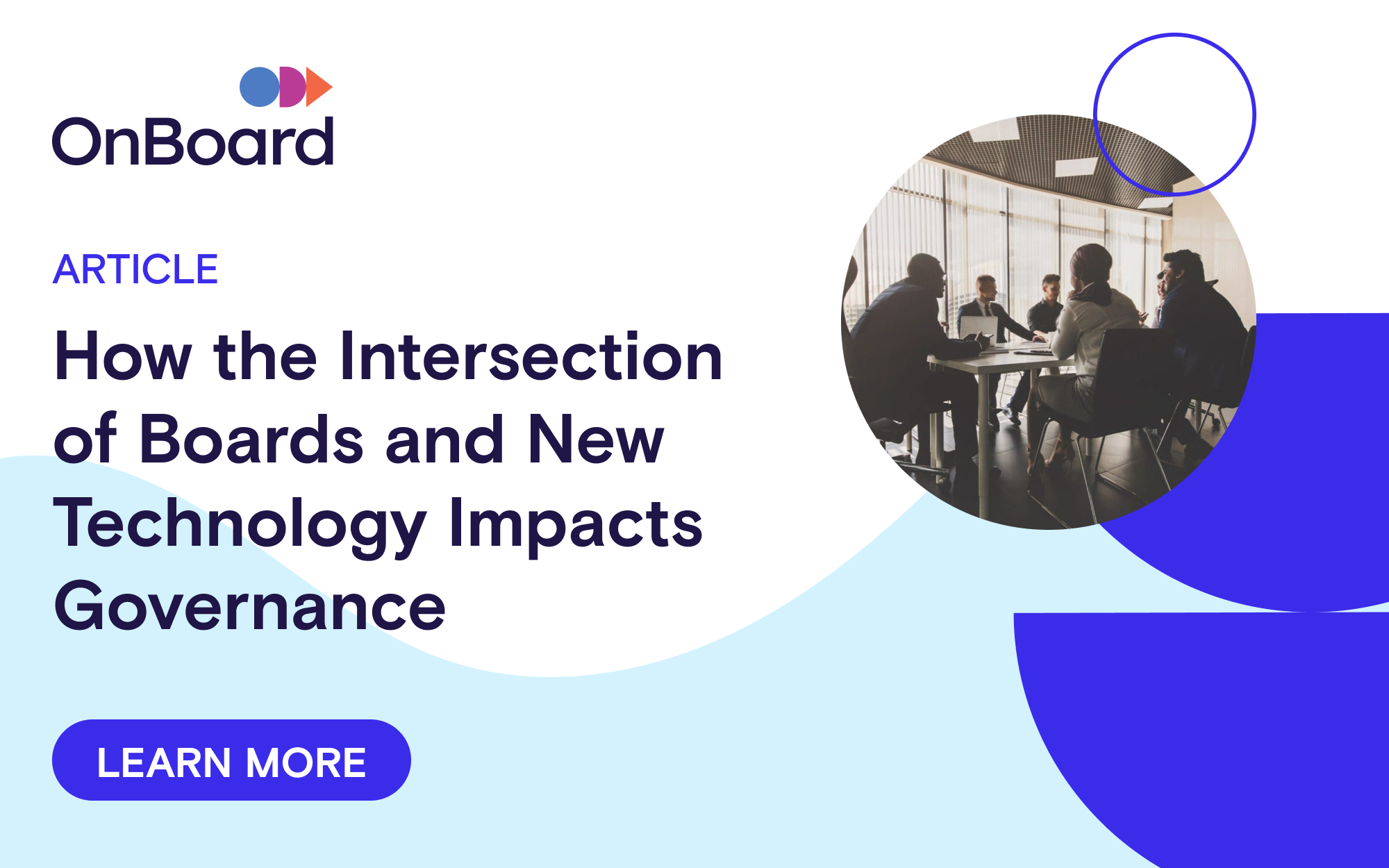 OnBoard

ARTICLE

How the Intersection of Boards and New Technology Impacts Governance

LEARN MORE